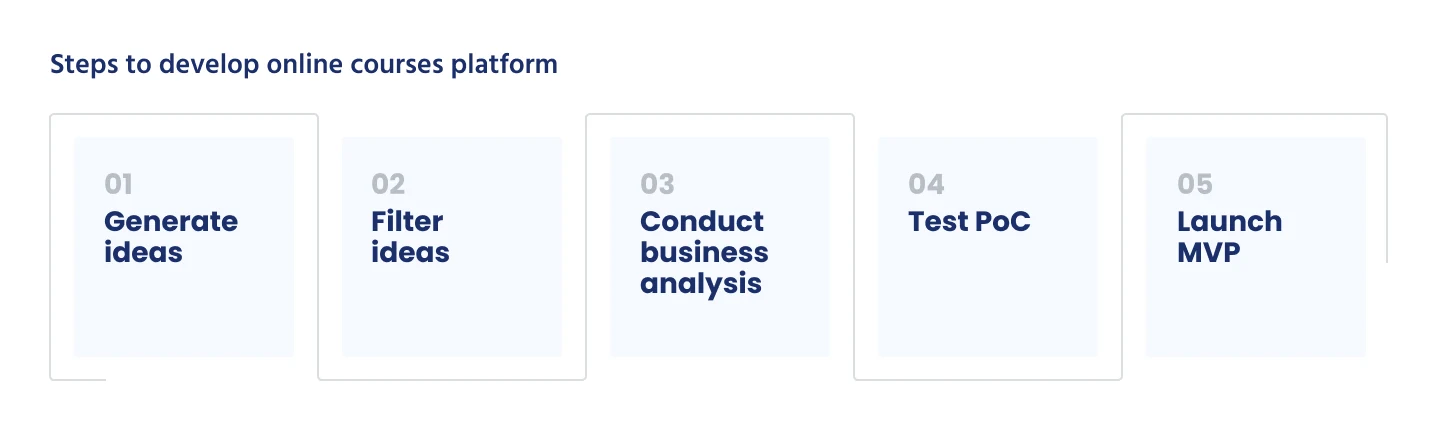 Steps to develop online courses platform

01
Generate ideas

02
Filter ideas

03
Conduct business analysis

04
Test PoC

05
Launch MVP